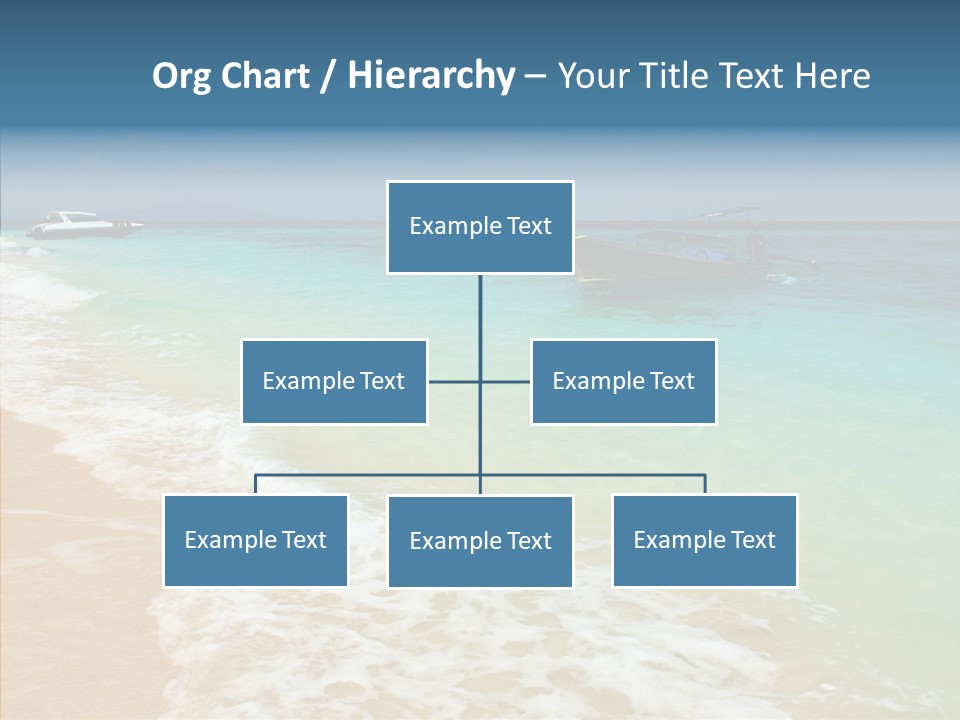 Org Chart / Hierarchy – Your Title Text Here

Example Text

Example Text

Example Text

Example Text

Example Text

Example Text